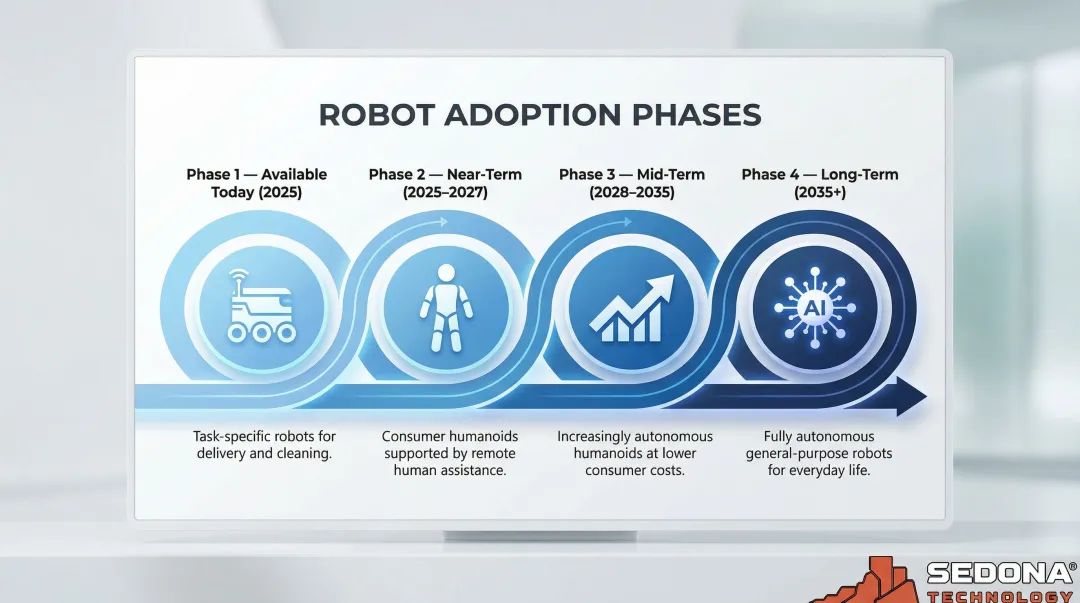 ROBOT ADOPTION PHASES

Phase 1 — Available Today (2025)

Phase 2 — Near-Term (2025–2027)

Phase 3 — Mid-Term (2028–2035)

Phase 4 — Long-Term (2035+)

AI

Task-specific robots for delivery and cleaning.

Consumer humanoids supported by remote human assistance.

Increasingly autonomous humanoids at lower consumer costs.

Fully autonomous general-purpose robots for everyday life.

SEDONA®
TECHNOLOGY